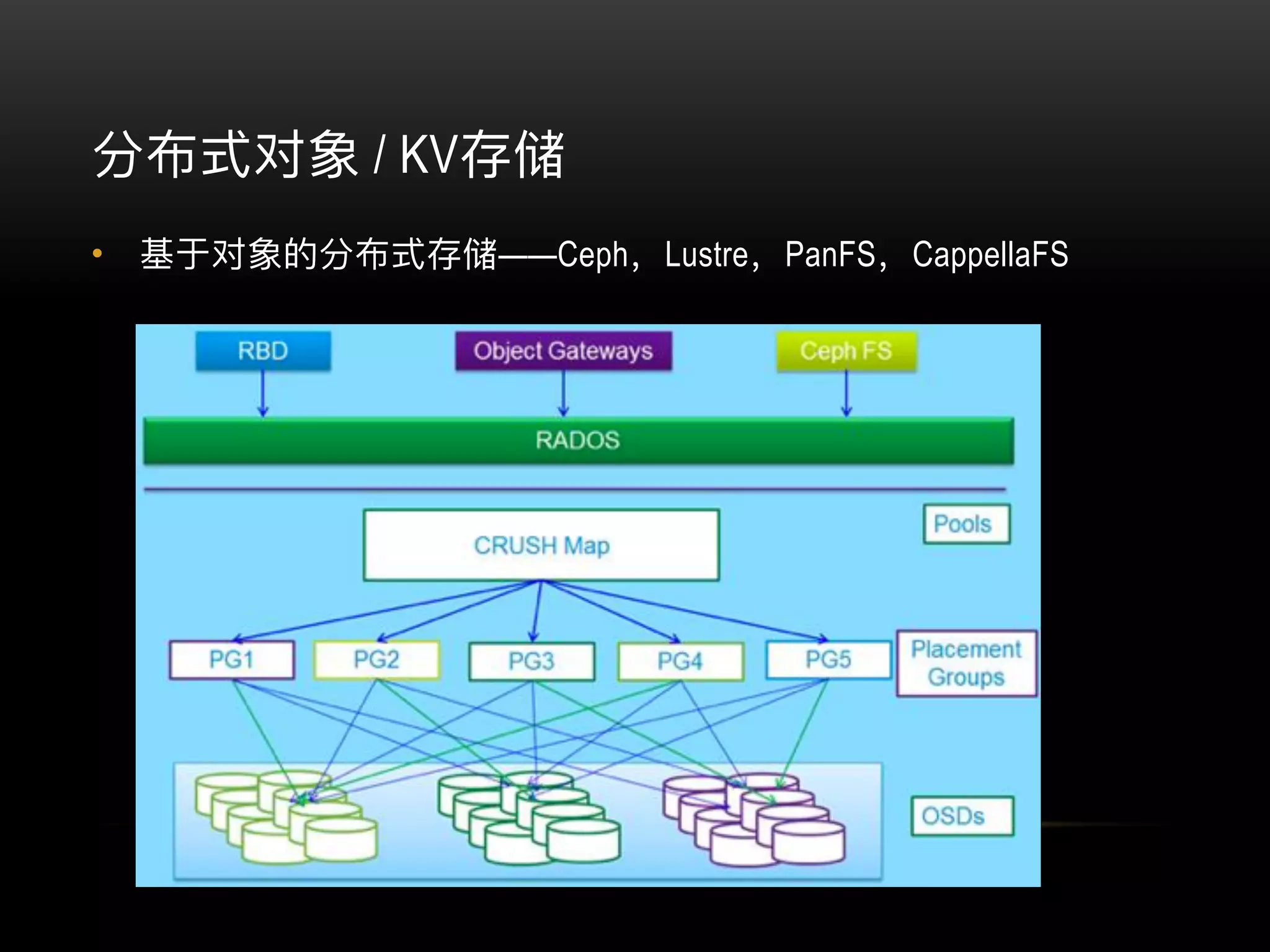 分布式对象 / KV存储

• 基于对象的分布式存储——Ceph，Lustre，PanFS，CappellaFS

RBD

Object Gateways

Ceph FS

RADOS

CRUSH Map

Pools

PG1

PG2

PG3

PG4

PG5

Placement Groups

OSDs